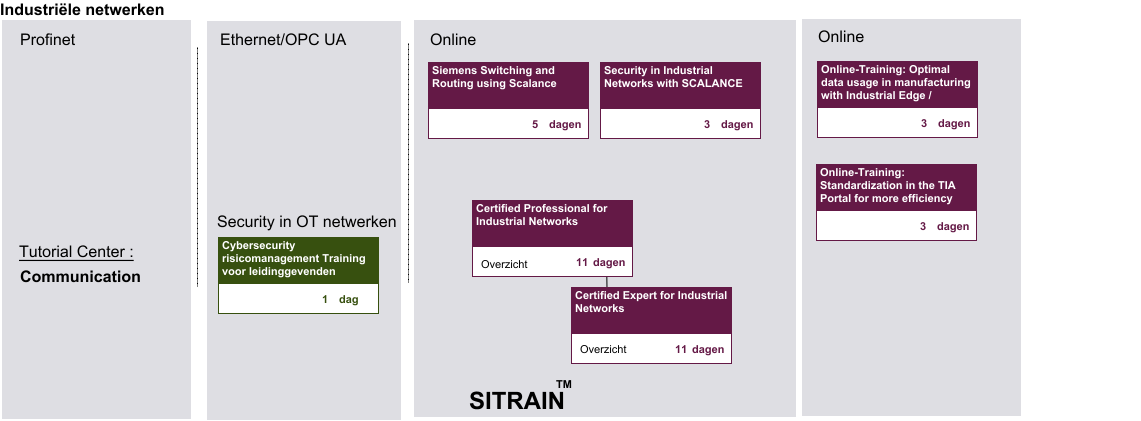 Industriële netwerken

Profinet

Tutorial Center :

Communication

Ethernet/OPC UA

Security in OT netwerken

Cybersecurity risicomanagement Training voor leidinggevenden

1 dag

Online

Siemens Switching and Routing using Scalance

5 dagen

Security in Industrial Networks with SCALANCE

3 dagen

Certified Professional for Industrial Networks

Overzicht 11 dagen

Certified Expert for Industrial Networks

Overzicht 11 dagen

SITRAIN™

Online

Online-Training: Optimal data usage in manufacturing with Industrial Edge /

3 dagen

Online-Training: Standardization in the TIA Portal for more efficiency

3 dagen